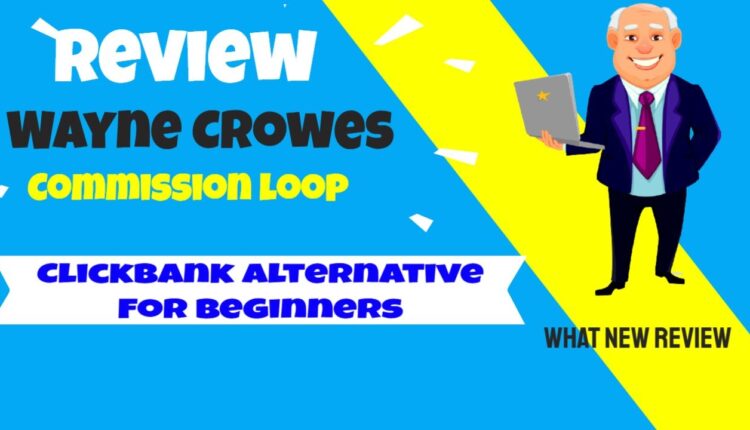 Review
Wayne Crowes
Commission Loop

ClickBank Alternative
For Beginners

WHAT NEW REVIEW